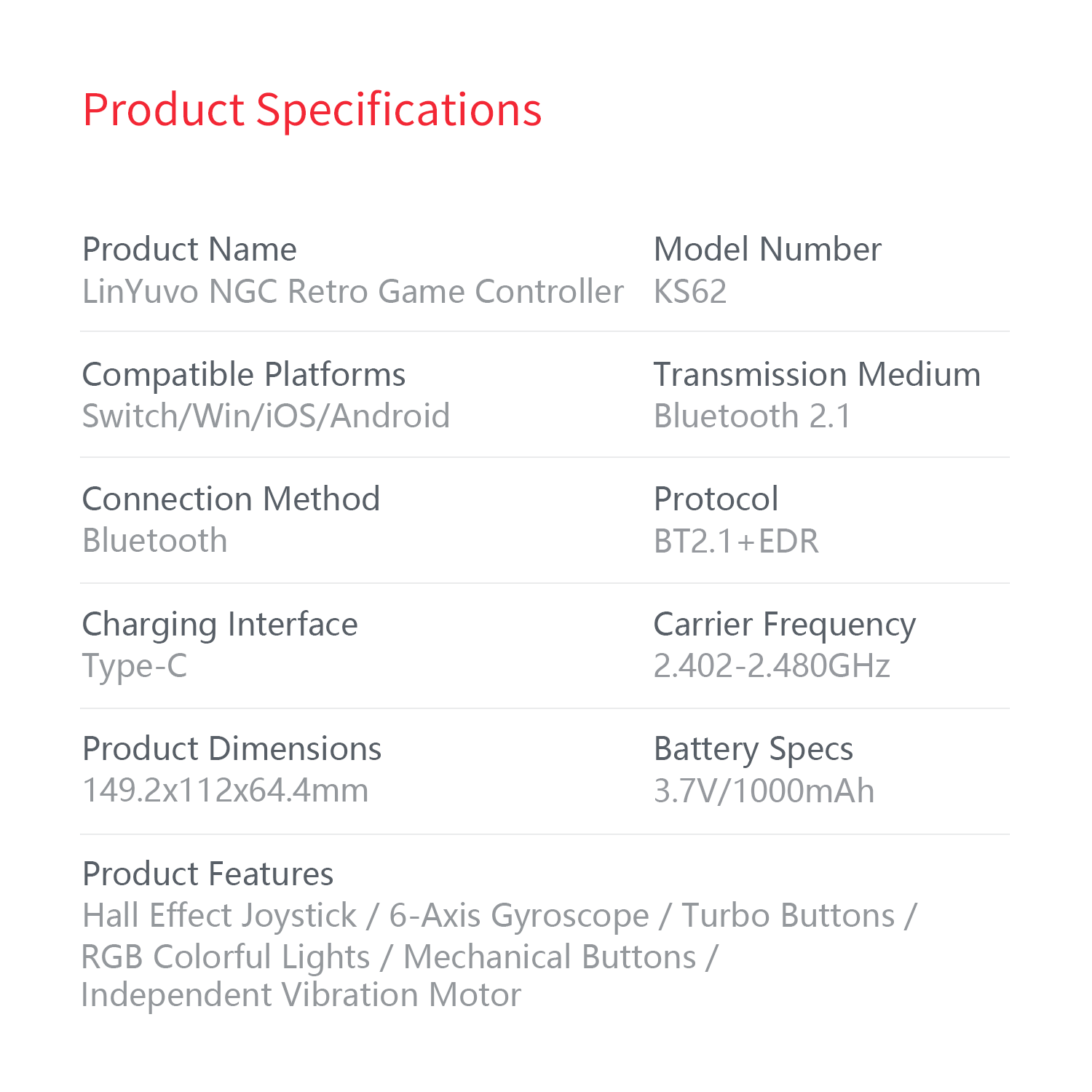 Product Specifications

Product Name
LinYuvo NGC Retro Game Controller

Model Number
KS62

Compatible Platforms
Switch/Win/iOS/Android

Transmission Medium
Bluetooth 2.1

Connection Method
Bluetooth

Protocol
BT2.1+EDR

Charging Interface
Type-C

Carrier Frequency
2.402-2.480GHz

Product Dimensions
149.2x112x64.4mm

Battery Specs
3.7V/1000mAh

Product Features
Hall Effect Joystick / 6-Axis Gyroscope / Turbo Buttons / RGB Colorful Lights / Mechanical Buttons / Independent Vibration Motor